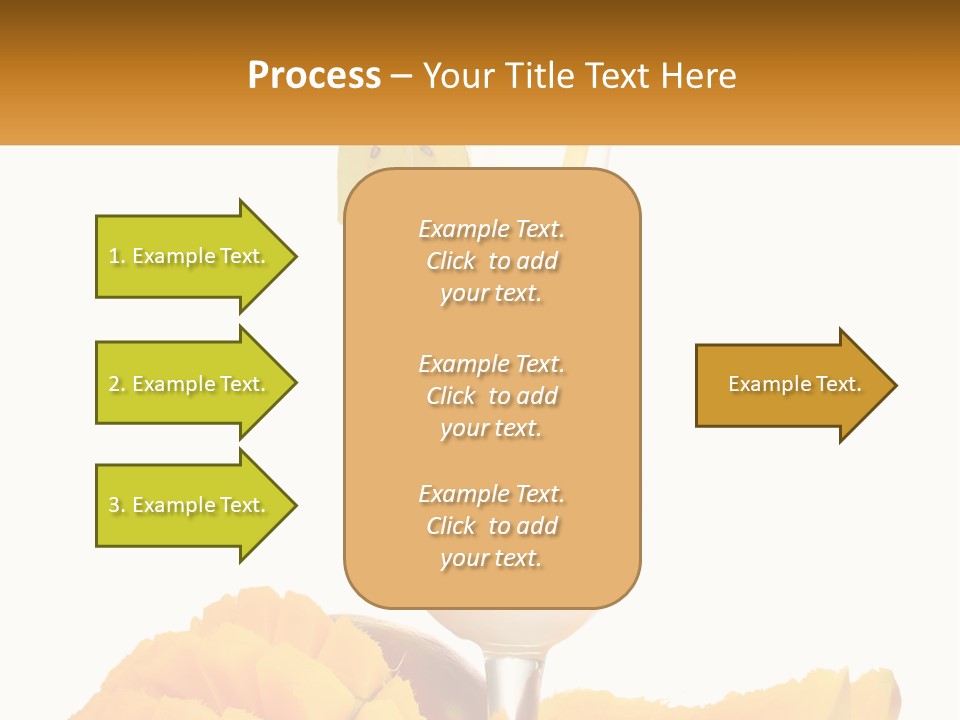 Process – Your Title Text Here

1. Example Text.

2. Example Text.

3. Example Text.

Example Text. Click to add your text.

Example Text. Click to add your text.

Example Text. Click to add your text.

Example Text.